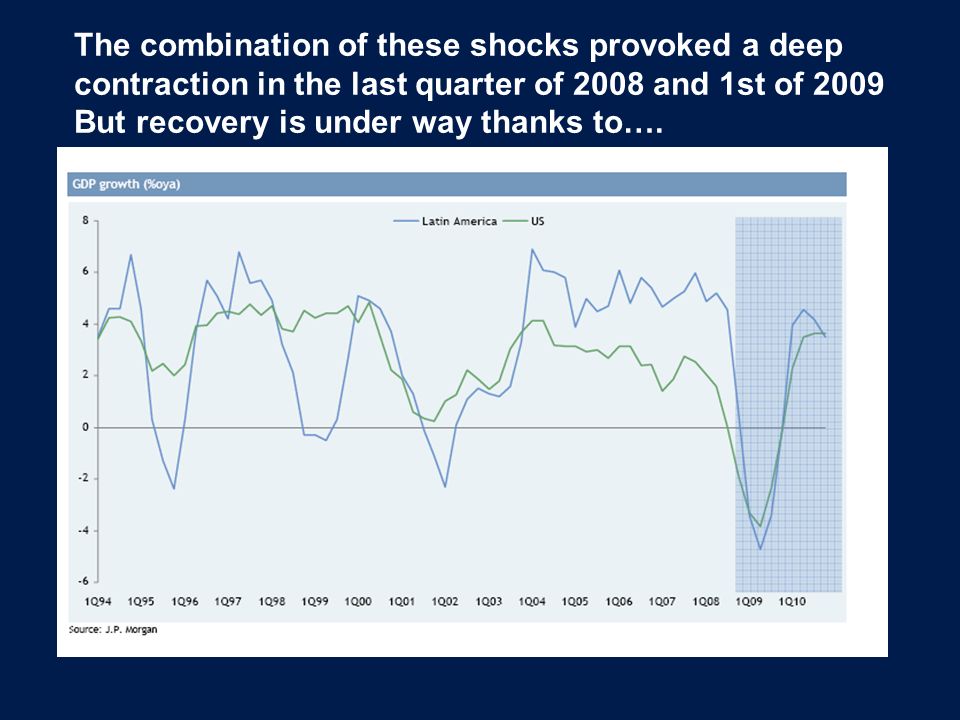 The combination of these shocks provoked a deep contraction in the last quarter of 2008 and 1st of 2009
But recovery is under way thanks to….

GDP growth (%oya)

Latin America
US

8
6
4
2
0
-2
-4
-6

1Q94 1Q95 1Q96 1Q97 1Q98 1Q99 1Q00 1Q01 1Q02 1Q03 1Q04 1Q05 1Q06 1Q07 1Q08 1Q09 1Q10

Source: J.P. Morgan